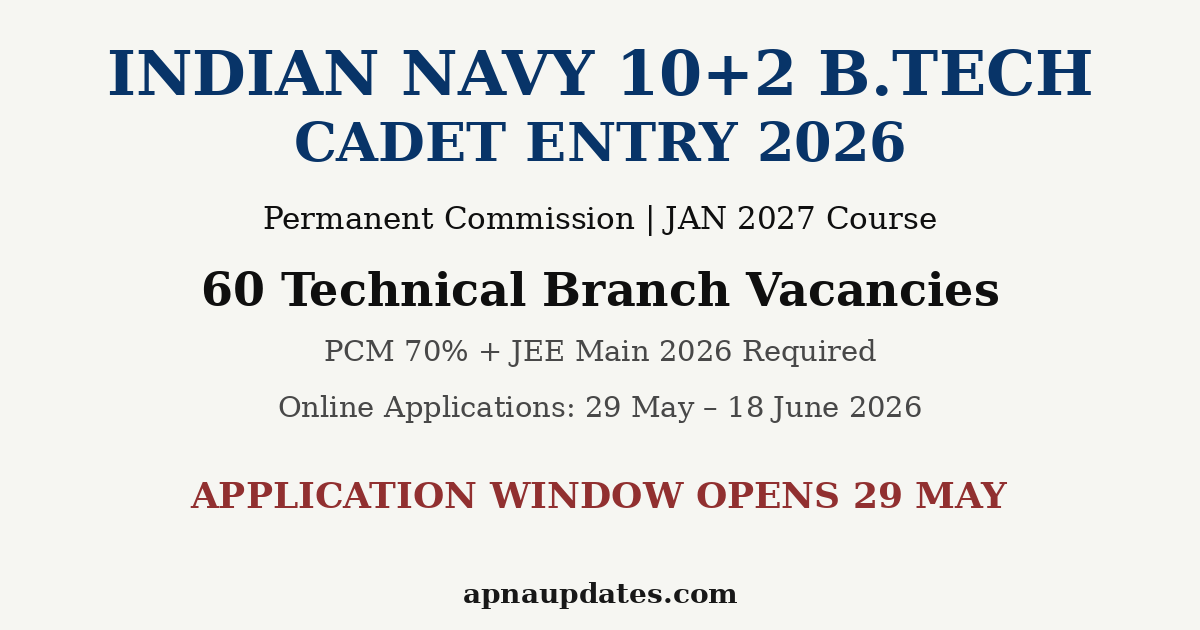 INDIAN NAVY 10+2 B.TECH
CADET ENTRY 2026

Permanent Commission | JAN 2027 Course

60 Technical Branch Vacancies

PCM 70% + JEE Main 2026 Required

Online Applications: 29 May – 18 June 2026

APPLICATION WINDOW OPENS 29 MAY

apnaupdates.com